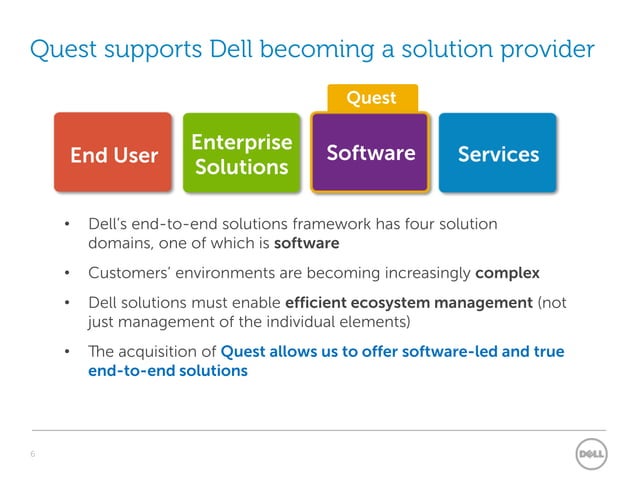 Quest supports Dell becoming a solution provider

Quest

End User

Enterprise Solutions

Software

Services

• Dell's end-to-end solutions framework has four solution domains, one of which is software

• Customers' environments are becoming increasingly complex

• Dell solutions must enable efficient ecosystem management (not just management of the individual elements)

• The acquisition of Quest allows us to offer software-led and true end-to-end solutions

6

DELL